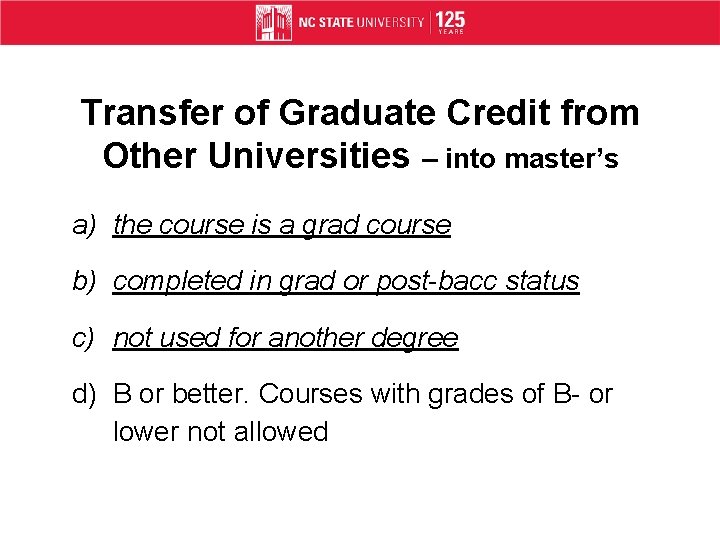 NC STATE UNIVERSITY | 125 YEARS

Transfer of Graduate Credit from Other Universities – into master's

a) the course is a grad course

b) completed in grad or post-bacc status

c) not used for another degree

d) B or better. Courses with grades of B- or lower not allowed